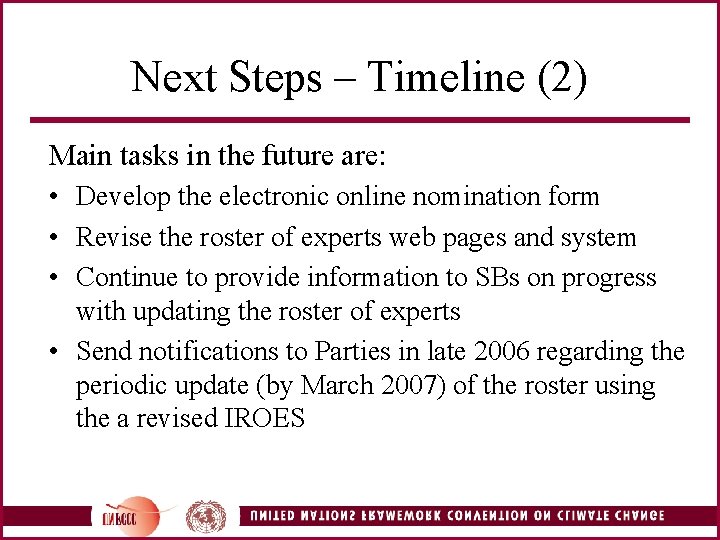 Next Steps – Timeline (2)

Main tasks in the future are:

• Develop the electronic online nomination form
• Revise the roster of experts web pages and system
• Continue to provide information to SBs on progress with updating the roster of experts
• Send notifications to Parties in late 2006 regarding the periodic update (by March 2007) of the roster using the a revised IROES

UNFCCC

UNITED NATIONS FRAMEWORK CONVENTION ON CLIMATE CHANGE